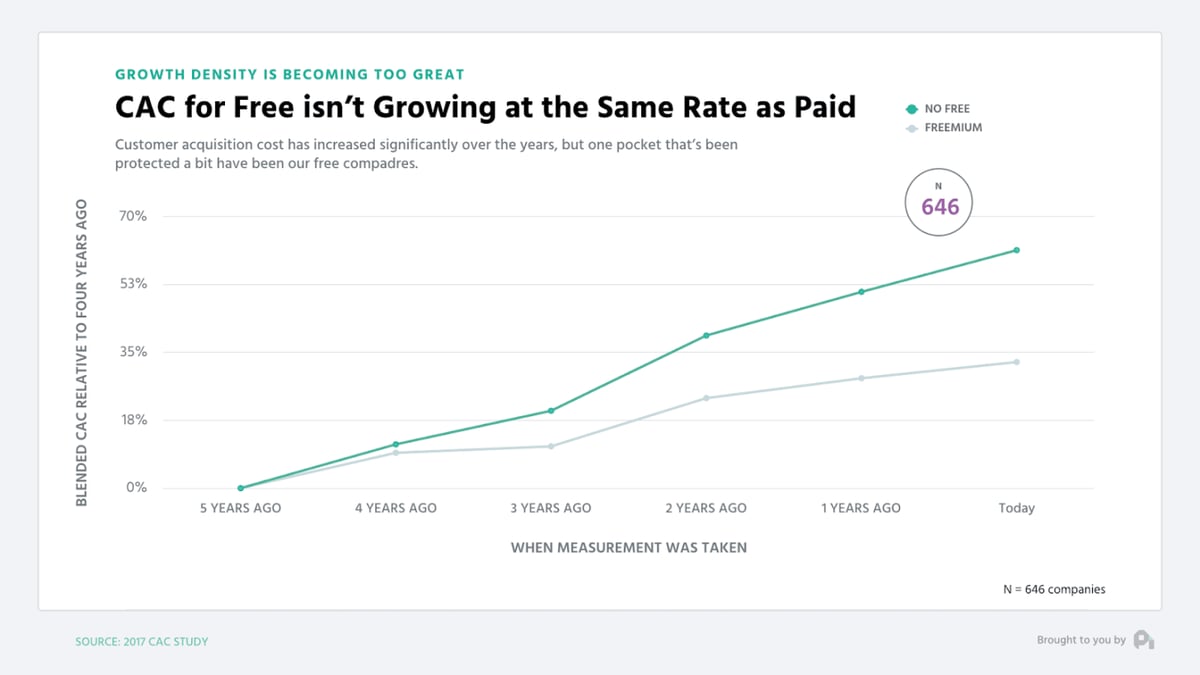 GROWTH DENSITY IS BECOMING TOO GREAT

CAC for Free isn't Growing at the Same Rate as Paid

Customer acquisition cost has increased significantly over the years, but one pocket that's been protected a bit have been our free compadres.

NO FREE
FREEMIUM

N
646

BLENDED CAC RELATIVE TO FOUR YEARS AGO

70%
53%
35%
18%
0%

5 YEARS AGO
4 YEARS AGO
3 YEARS AGO
2 YEARS AGO
1 YEARS AGO
Today

WHEN MEASUREMENT WAS TAKEN

N = 646 companies

SOURCE: 2017 CAC STUDY

Brought to you by